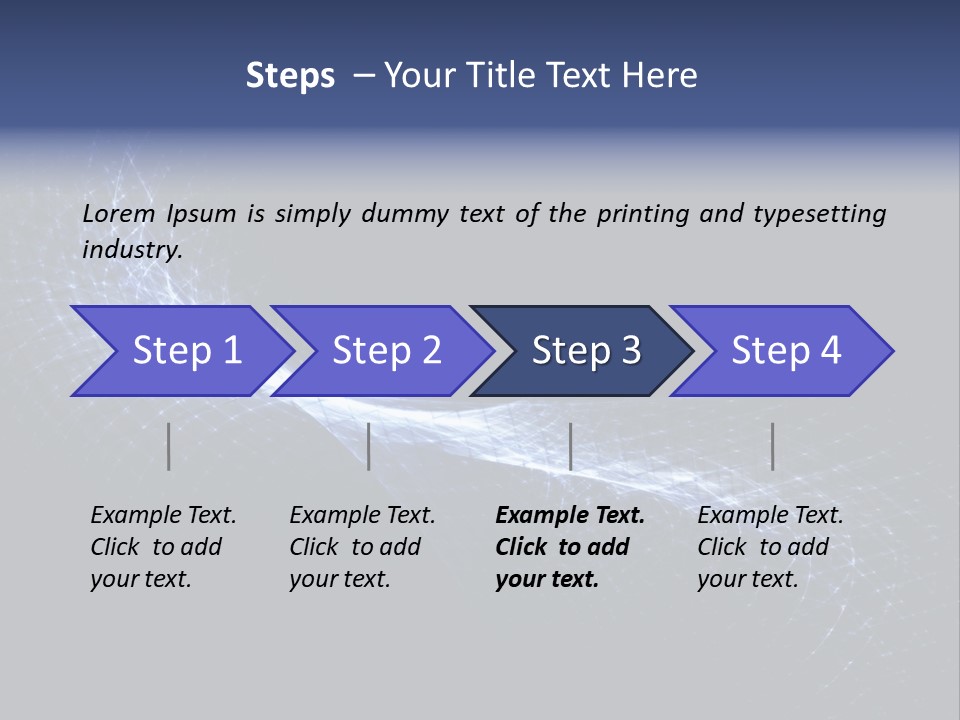 Steps – Your Title Text Here

Lorem Ipsum is simply dummy text of the printing and typesetting industry.

Step 1

Step 2

Step 3

Step 4

Example Text. Click to add your text.

Example Text. Click to add your text.

Example Text. Click to add your text.

Example Text. Click to add your text.